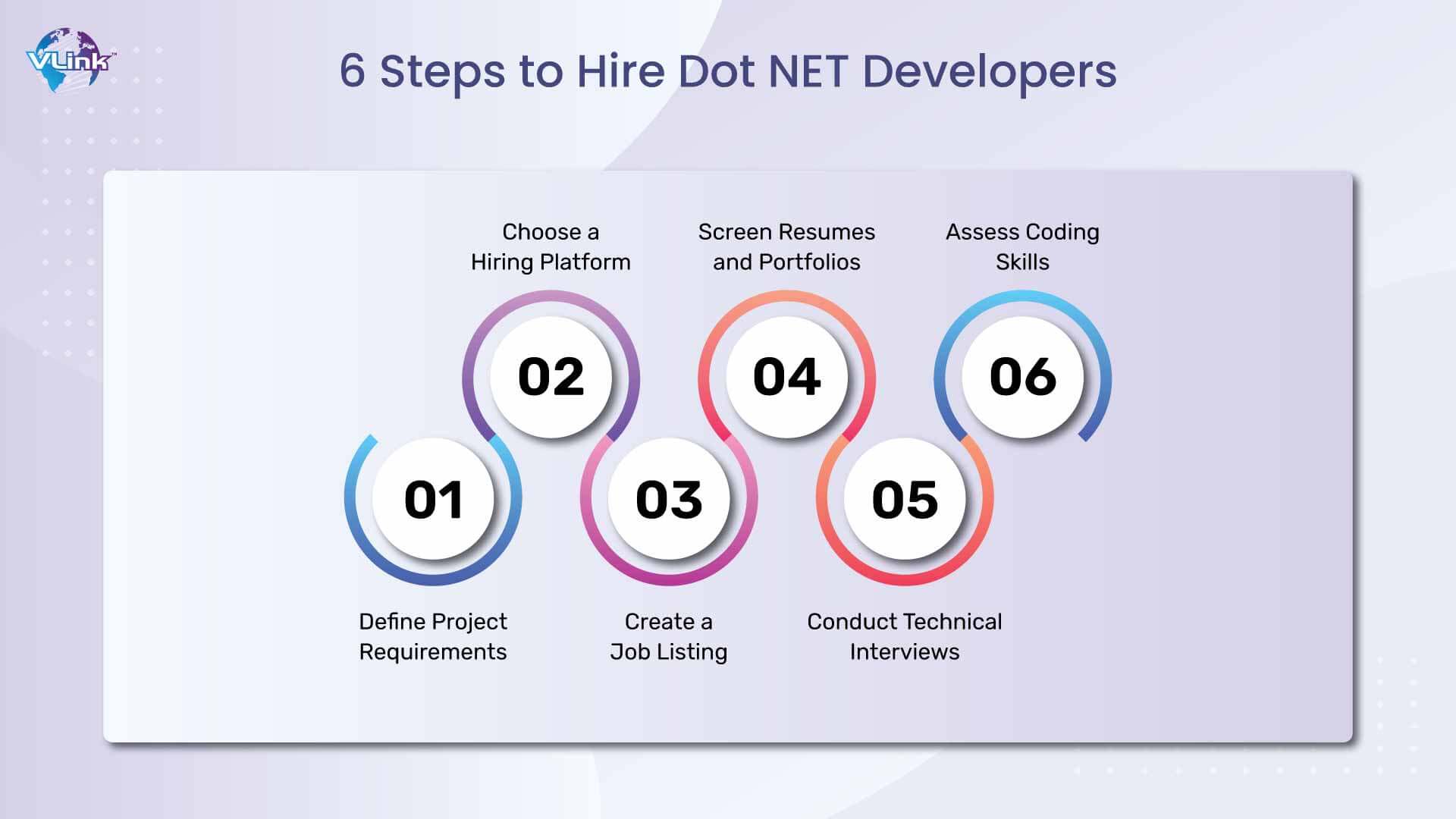 VLink

6 Steps to Hire Dot NET Developers

01
Define Project Requirements

02
Choose a Hiring Platform

03
Create a Job Listing

04
Screen Resumes and Portfolios

05
Conduct Technical Interviews

06
Assess Coding Skills